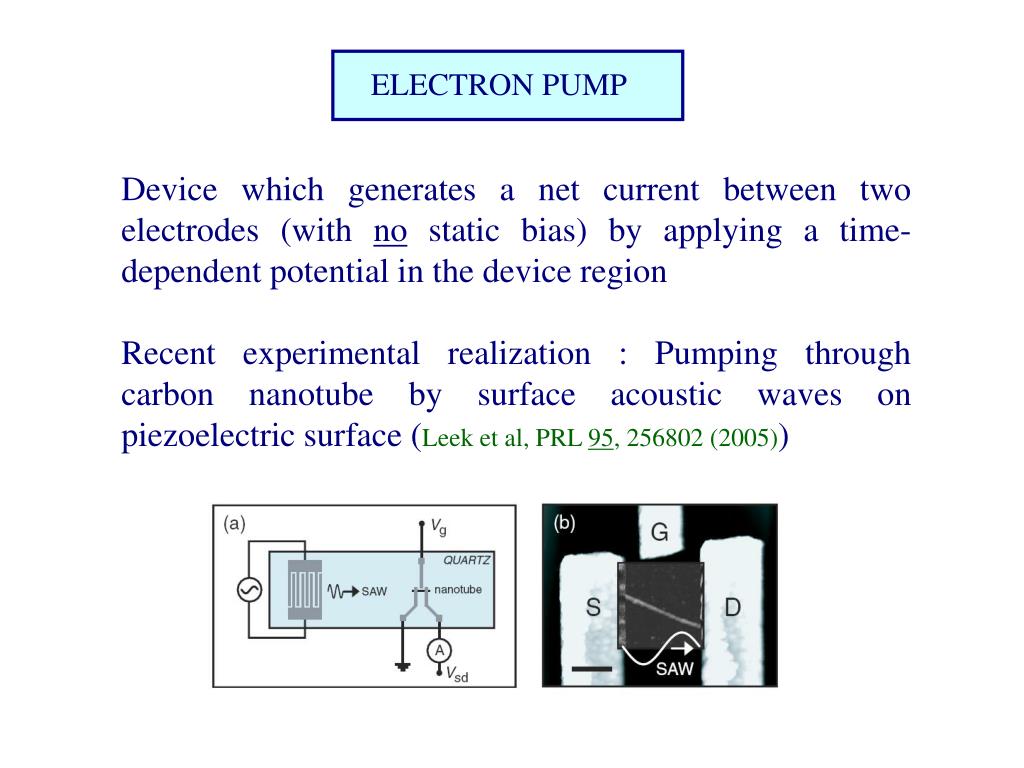 ELECTRON PUMP

Device which generates a net current between two electrodes (with no static bias) by applying a time-dependent potential in the device region

Recent experimental realization : Pumping through carbon nanotube by surface acoustic waves on piezoelectric surface (Leek et al, PRL 95, 256802 (2005))

(a) $V_g$ QUARTZ SAW nanotube A $V_{sd}$

(b) G S D SAW